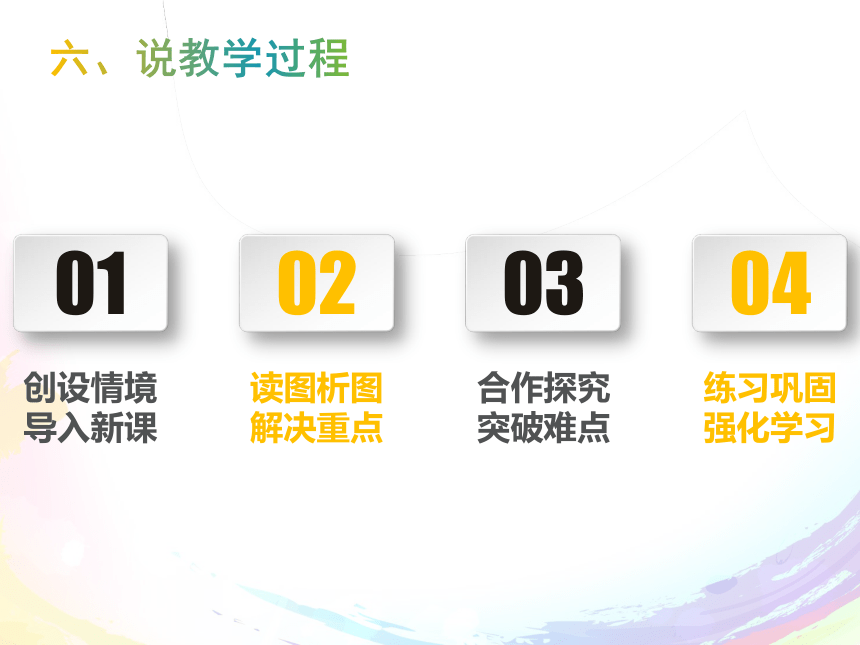 六、说教学过程

01

创设情境
导入新课

02

读图析图
解决重点

03

合作探究
突破难点

04

练习巩固
强化学习